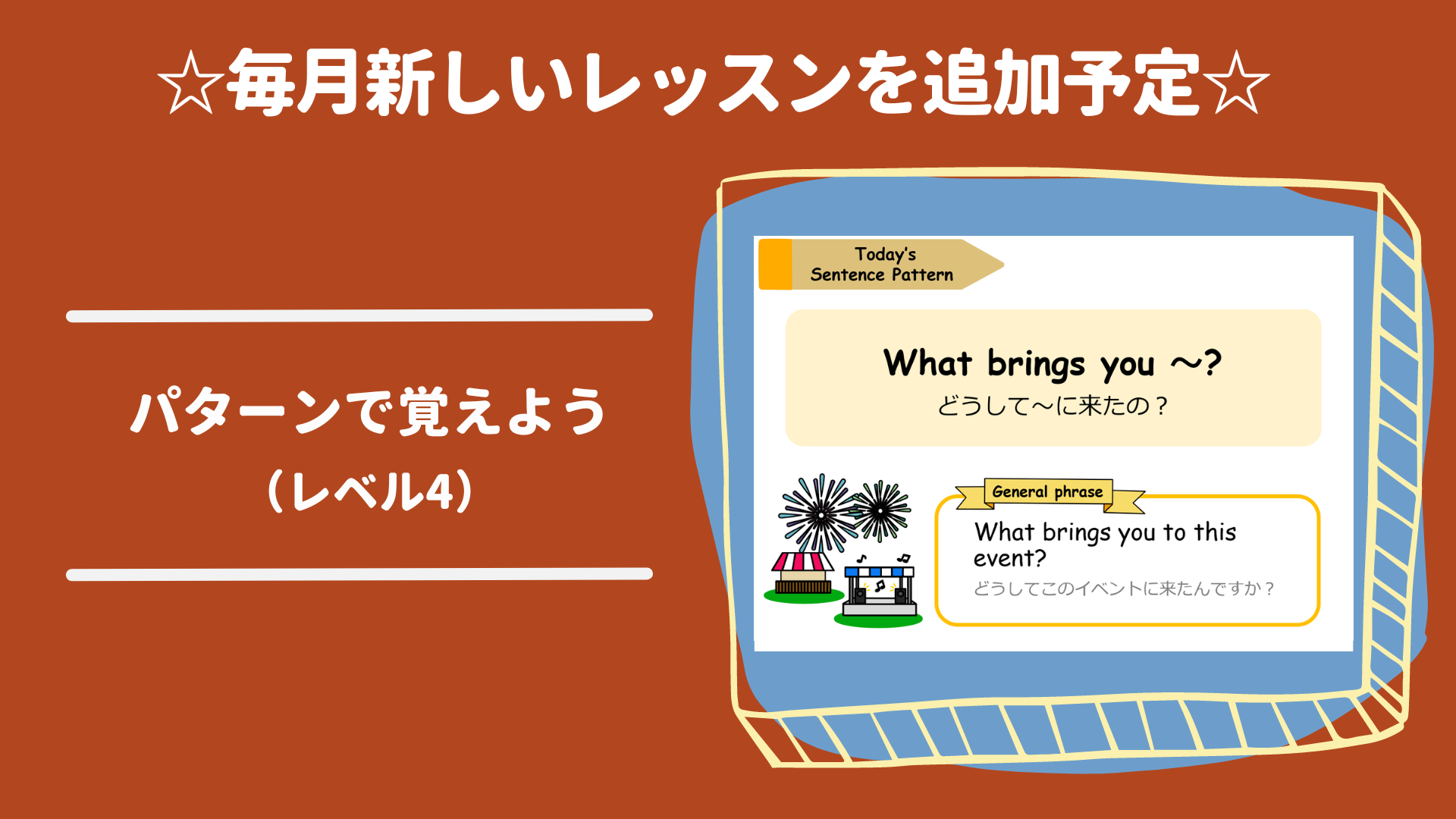 ☆毎月新しいレッスンを追加予定☆

パターンで覚えよう
(レベル4)

Today's Sentence Pattern

What brings you ～?
どうして～に来たの？

General phrase

What brings you to this event?
どうしてこのイベントに来たんですか？